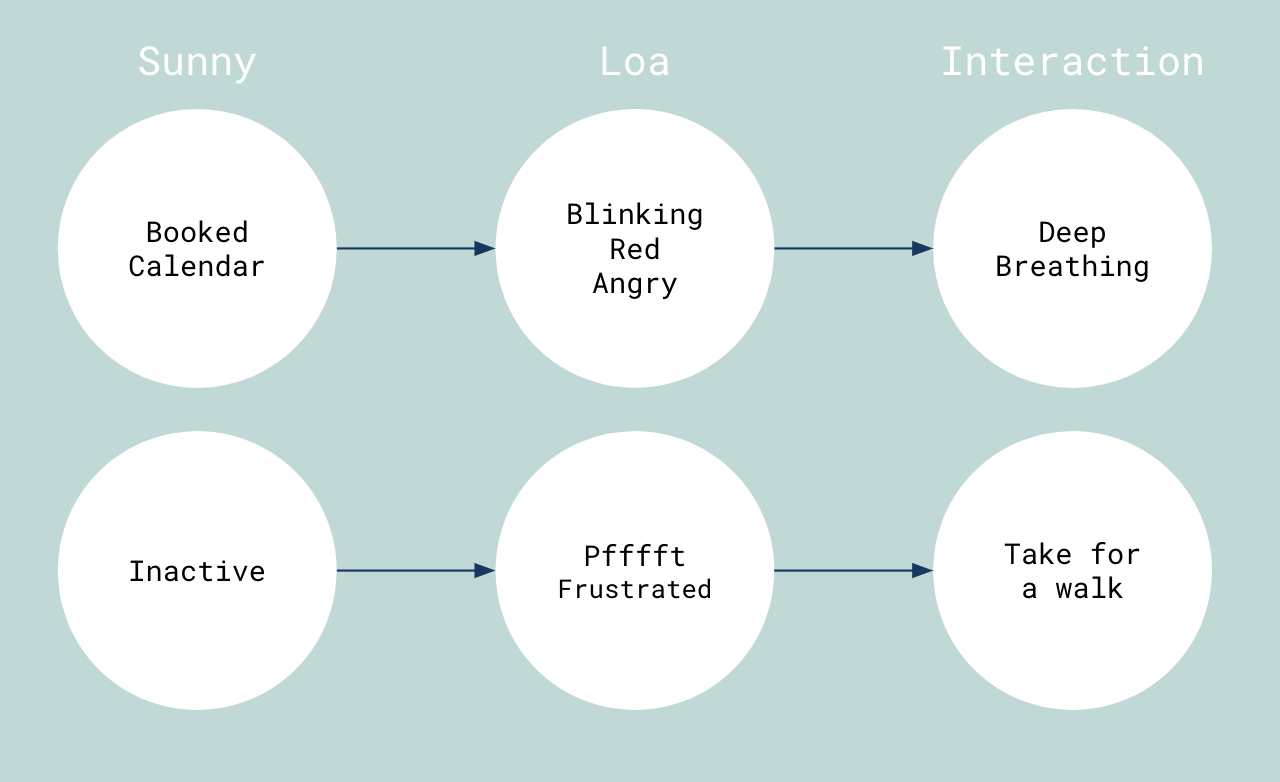 Sunny

Loa

Interaction

Booked Calendar

Blinking Red Angry

Deep Breathing

Inactive

Pfffft Frustrated

Take for a walk